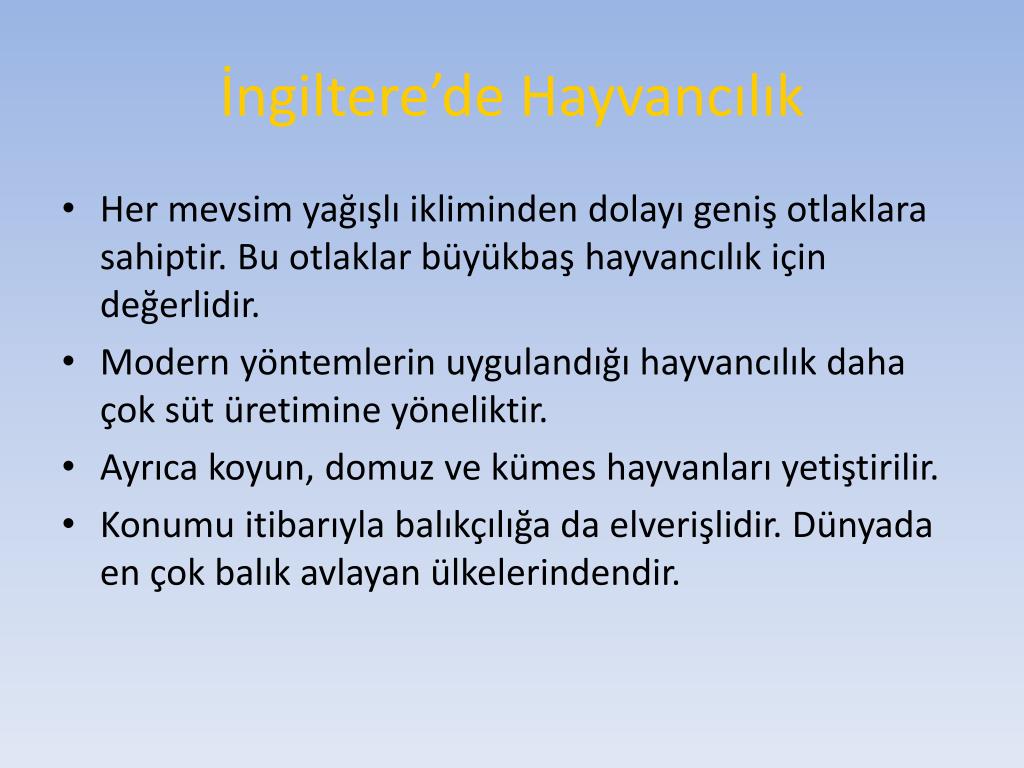 İngiltere’de Hayvancılık

• Her mevsim yağışlı ikliminden dolayı geniş otlaklara sahiptir. Bu otlaklar büyükbaş hayvancılık için değerlidir.
• Modern yöntemlerin uygulandığı hayvancılık daha çok süt üretimine yöneliktir.
• Ayrıca koyun, domuz ve kümes hayvanları yetiştirilir.
• Konumu itibarıyla balıkçılığa da elverişlidir. Dünyada en çok balık avlayan ülkelerindendir.